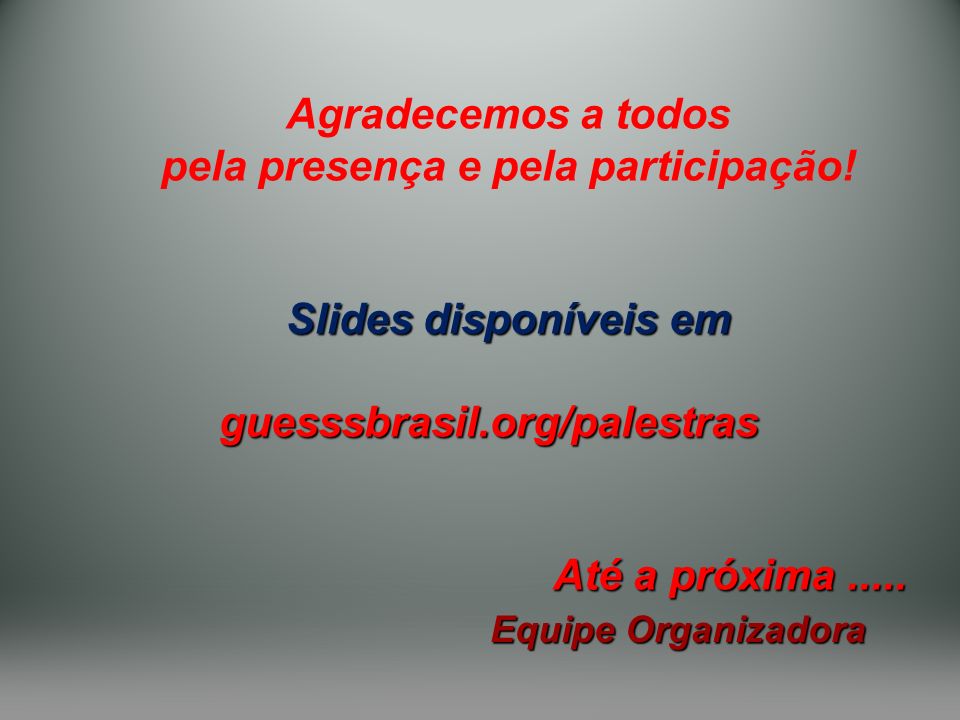 Agradecemos a todos
pela presença e pela participação!

Slides disponíveis em

guesssbrasil.org/palestras

Até a próxima .....
Equipe Organizadora